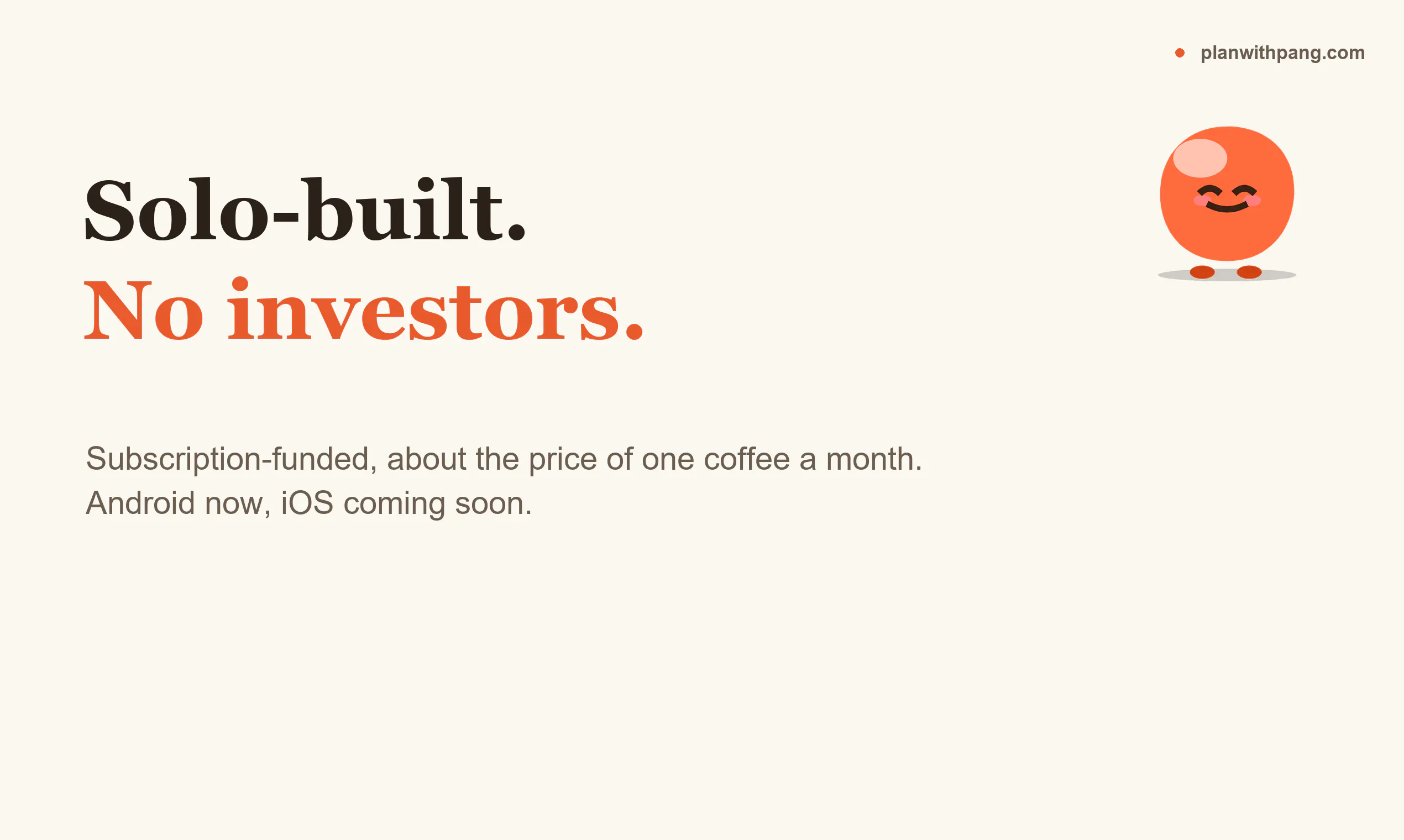 planwithpang.com

Solo-built.
No investors.

Subscription-funded, about the price of one coffee a month.
Android now, iOS coming soon.